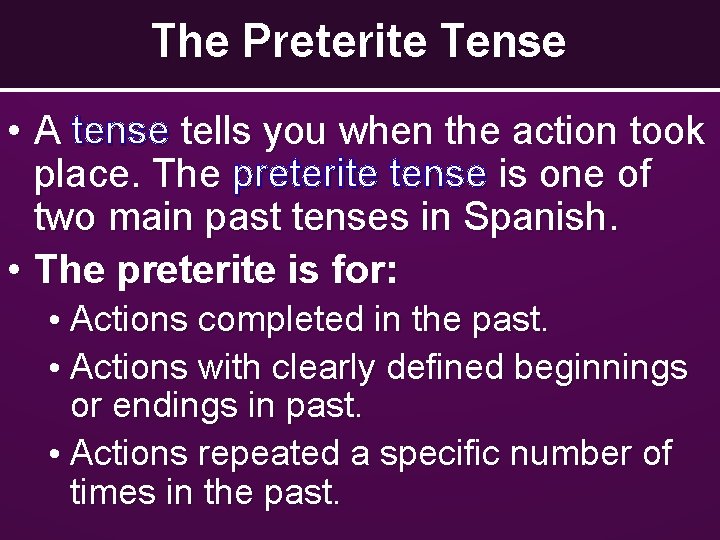 The Preterite Tense

• A tense tells you when the action took place. The preterite tense is one of two main past tenses in Spanish.

• The preterite is for:

• Actions completed in the past.

• Actions with clearly defined beginnings or endings in past.

• Actions repeated a specific number of times in the past.